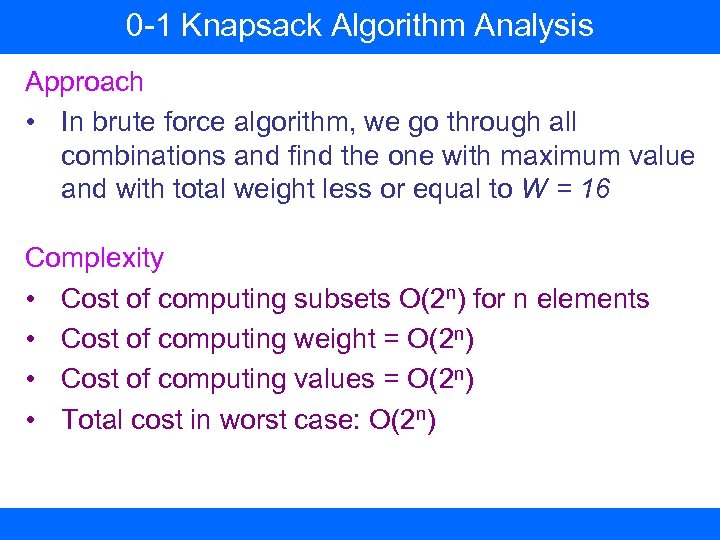 0-1 Knapsack Algorithm Analysis

Approach

• In brute force algorithm, we go through all combinations and find the one with maximum value and with total weight less or equal to $W = 16$

Complexity

• Cost of computing subsets $O(2^n)$ for n elements
• Cost of computing weight = $O(2^n)$
• Cost of computing values = $O(2^n)$
• Total cost in worst case: $O(2^n)$